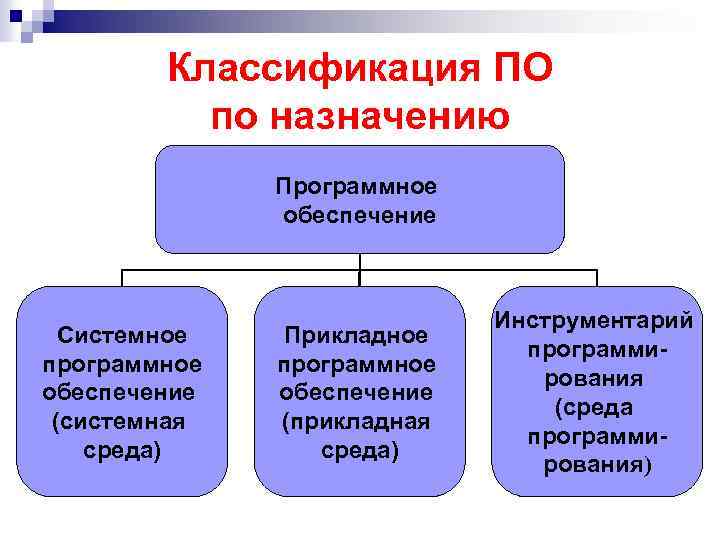 Классификация ПО по назначению

Программное обеспечение

Системное программное обеспечение (системная среда)

Прикладное программное обеспечение (прикладная среда)

Инструментарий программирования (среда программирования)